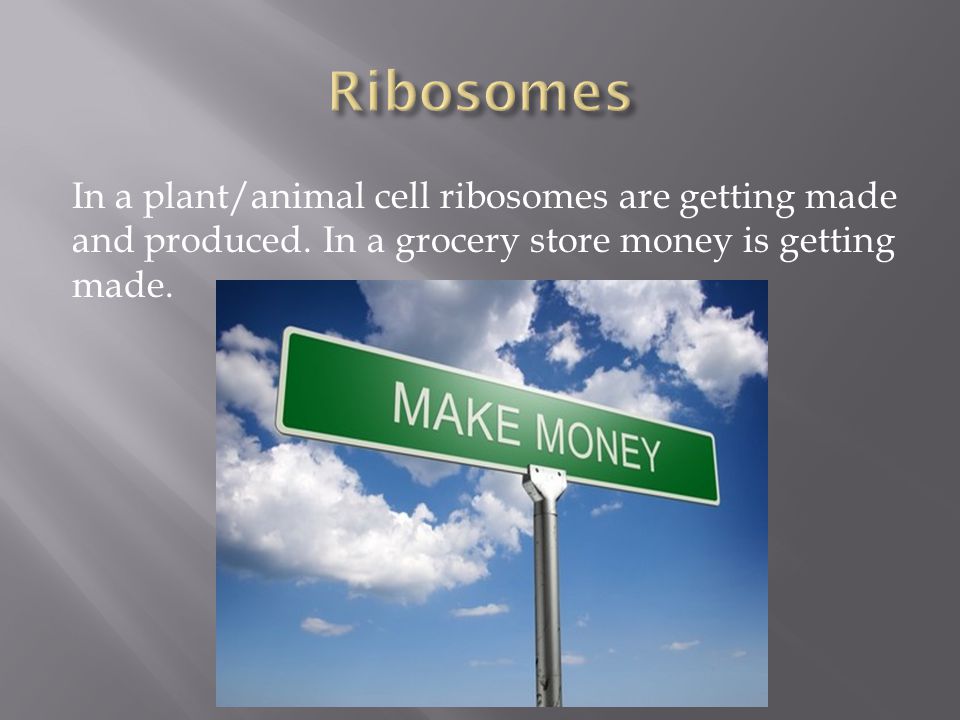 Ribosomes

In a plant/animal cell ribosomes are getting made and produced. In a grocery store money is getting made.

MAKE MONEY